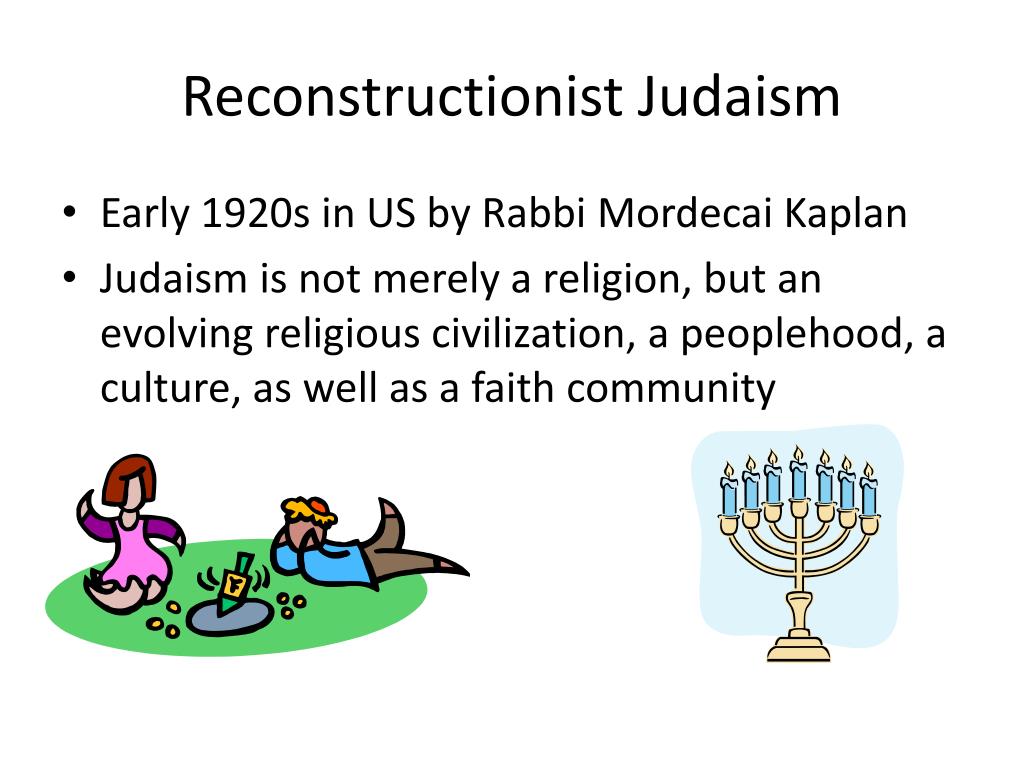 Reconstructionist Judaism

• Early 1920s in US by Rabbi Mordecai Kaplan
• Judaism is not merely a religion, but an evolving religious civilization, a peoplehood, a culture, as well as a faith community